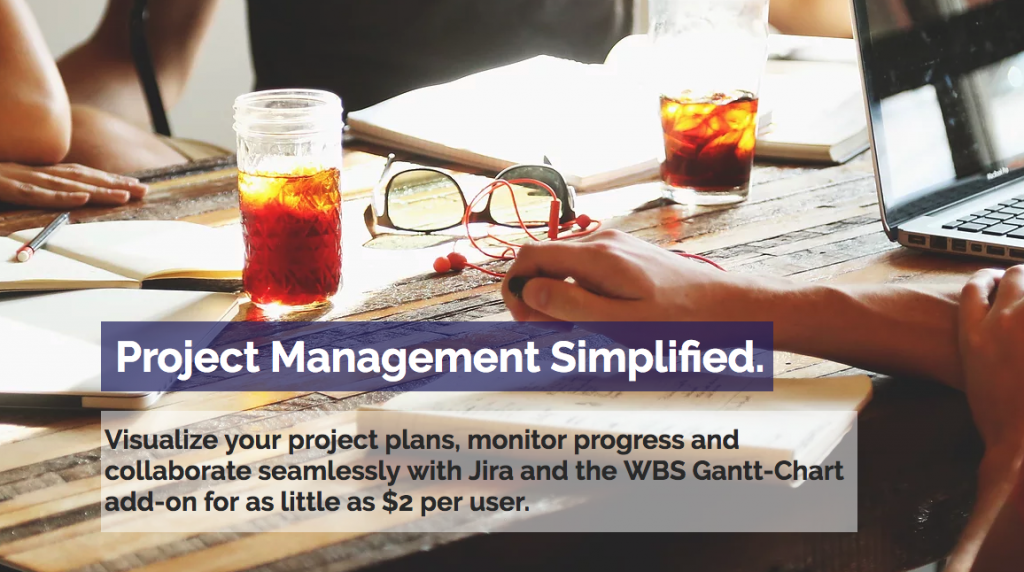 Project Management Simplified.

Visualize your project plans, monitor progress and collaborate seamlessly with Jira and the WBS Gantt-Chart add-on for as little as \$2 per user.